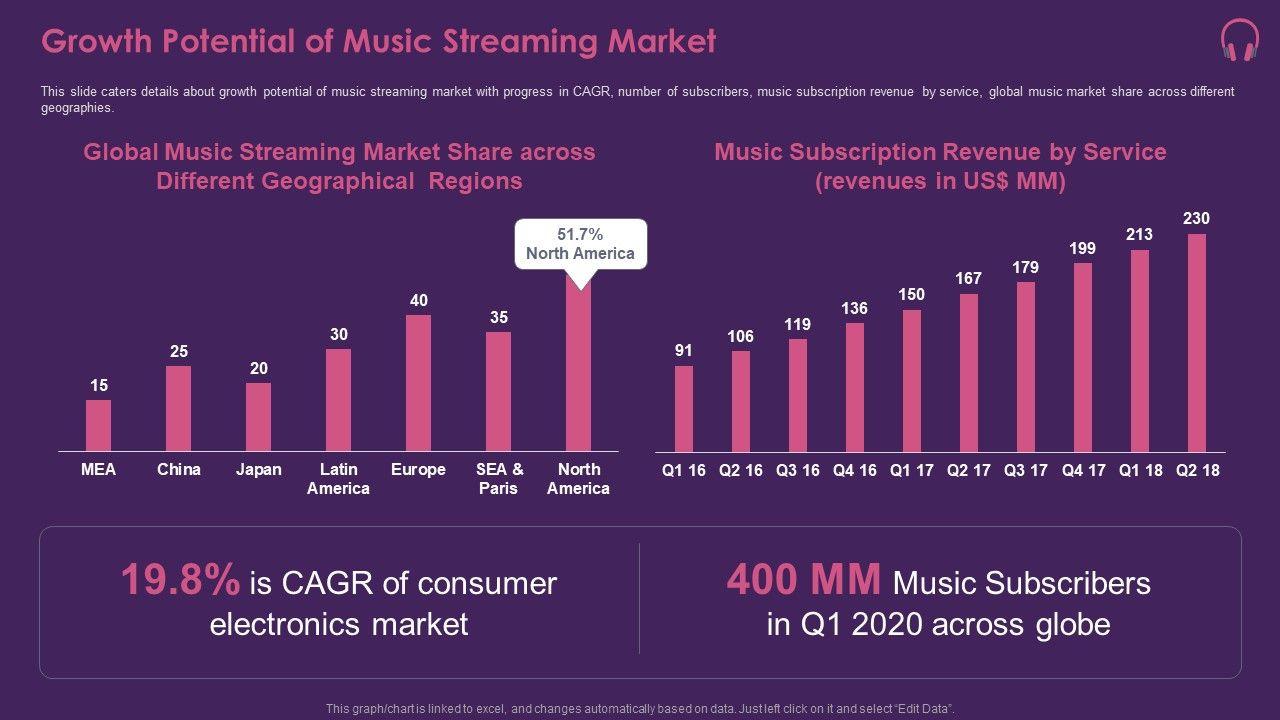 Growth Potential of Music Streaming Market

This slide caters details about growth potential of music streaming market with progress in CAGR, number of subscribers, music subscription revenue by service, global music market share across different geographies.

Global Music Streaming Market Share across Different Geographical Regions

51.7%
North America

15
25
20
30
40
35

MEA
China
Japan
Latin America
Europe
SEA & Paris
North America

Music Subscription Revenue by Service (revenues in US$ MM)

91
106
119
136
150
167
179
199
213
230

Q1 16
Q2 16
Q3 16
Q4 16
Q1 17
Q2 17
Q3 17
Q4 17
Q1 18
Q2 18

19.8% is CAGR of consumer electronics market

400 MM Music Subscribers in Q1 2020 across globe

This graph/chart is linked to excel, and changes automatically based on data. Just left click on it and select "Edit Data".